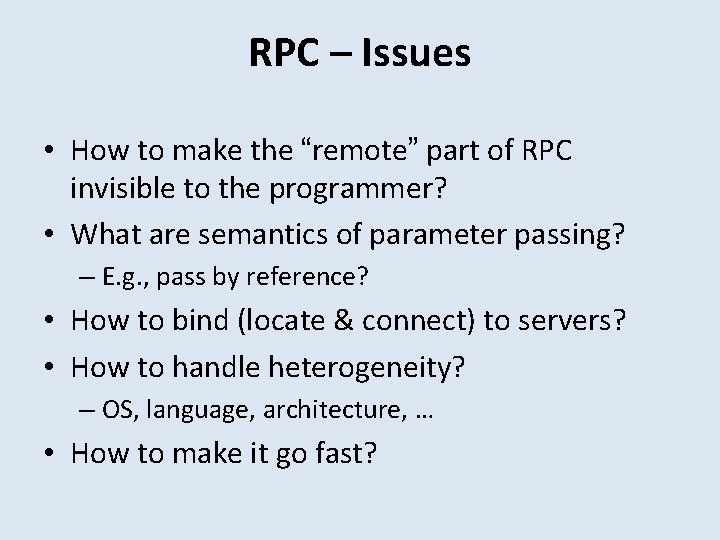 RPC – Issues

• How to make the “remote” part of RPC invisible to the programmer?
• What are semantics of parameter passing?
– E.g., pass by reference?
• How to bind (locate & connect) to servers?
• How to handle heterogeneity?
– OS, language, architecture, …
• How to make it go fast?